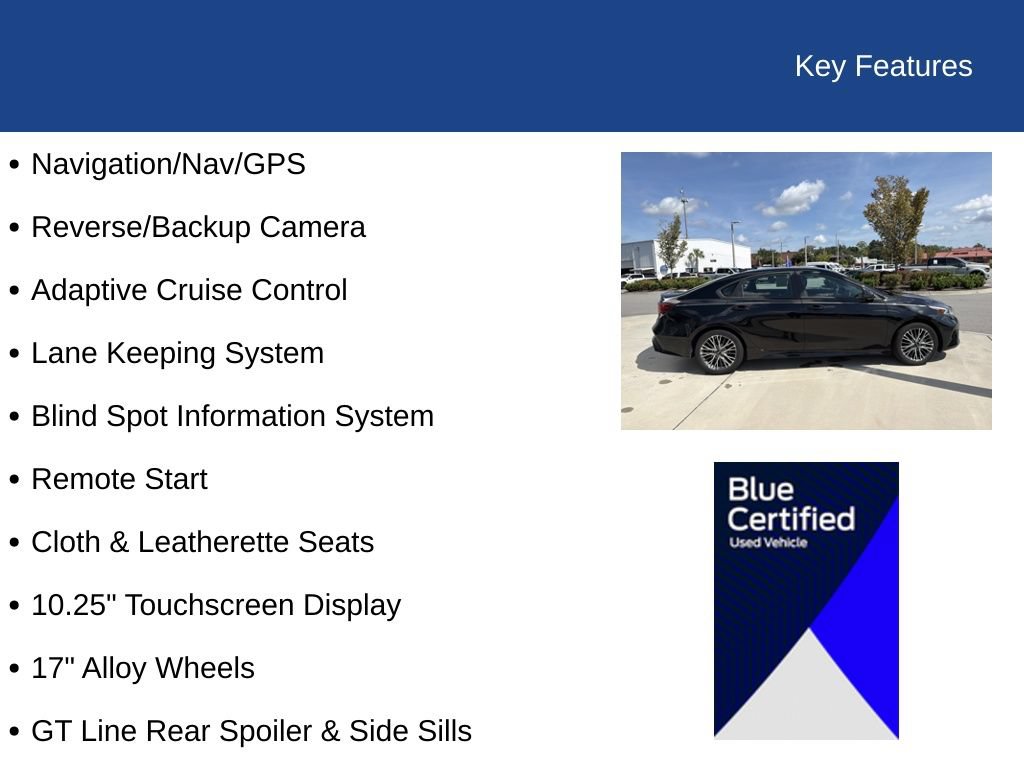 Key Features

• Navigation/Nav/GPS
• Reverse/Backup Camera
• Adaptive Cruise Control
• Lane Keeping System
• Blind Spot Information System
• Remote Start
• Cloth & Leatherette Seats
• 10.25" Touchscreen Display
• 17" Alloy Wheels
• GT Line Rear Spoiler & Side Sills

Blue Certified
Used Vehicle